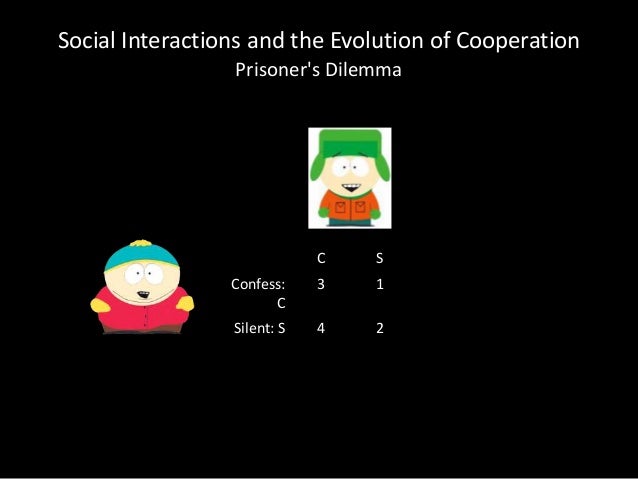 Social Interactions and the Evolution of Cooperation
Prisoner's Dilemma

|  | C | S |
|---|---|---|
| Confess: C | 3 | 1 |
| Silent: S | 4 | 2 |